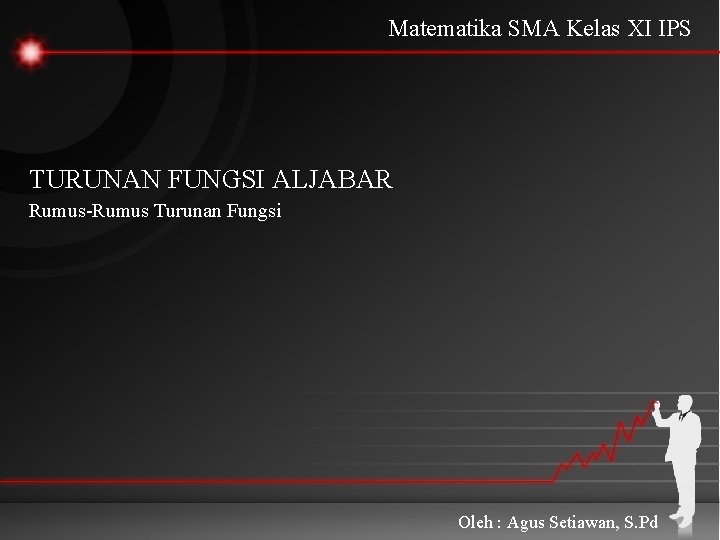 Matematika SMA Kelas XI IPS

TURUNAN FUNGSI ALJABAR

Rumus-Rumus Turunan Fungsi

Oleh : Agus Setiawan, S.Pd